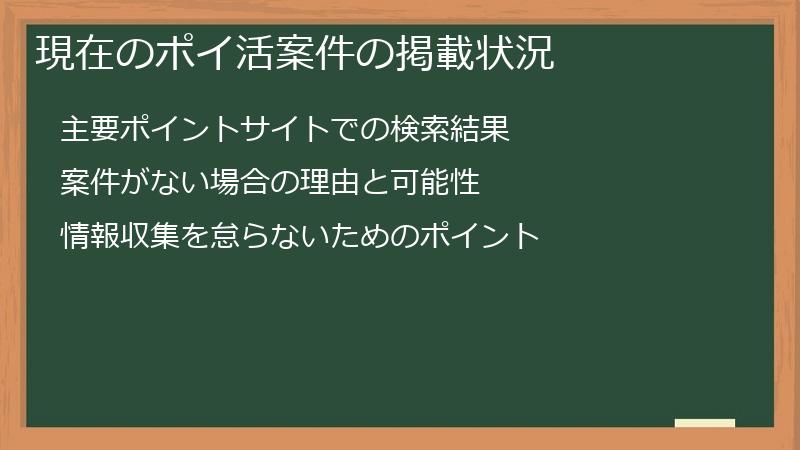 現在のポイ活案件の掲載状況

主要ポイントサイトでの検索結果

案件がない場合の理由と可能性

情報収集を怠らないためのポイント